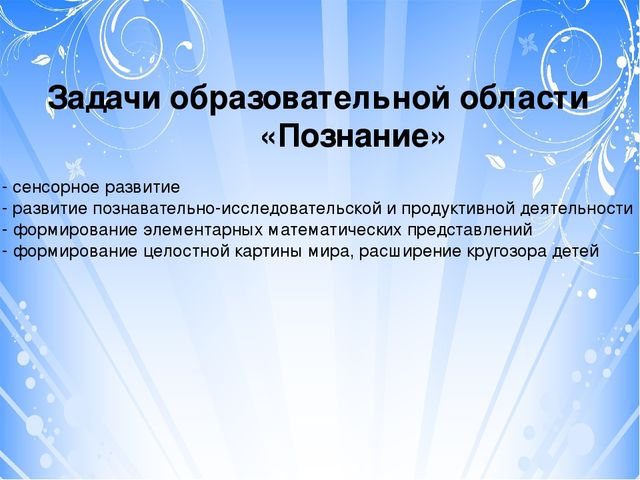 Задачи образовательной области «Познание»

- сенсорное развитие
- развитие познавательно-исследовательской и продуктивной деятельности
- формирование элементарных математических представлений
- формирование целостной картины мира, расширение кругозора детей